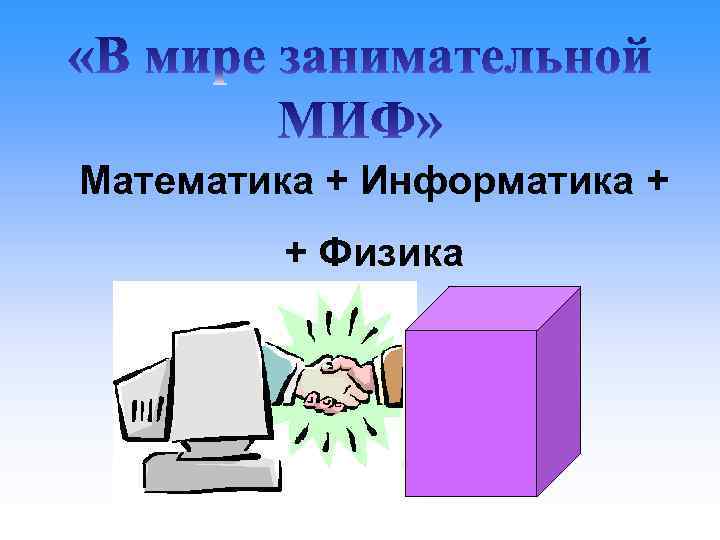 «В мире занимательной МИФ»

Математика + Информатика +

+ Физика